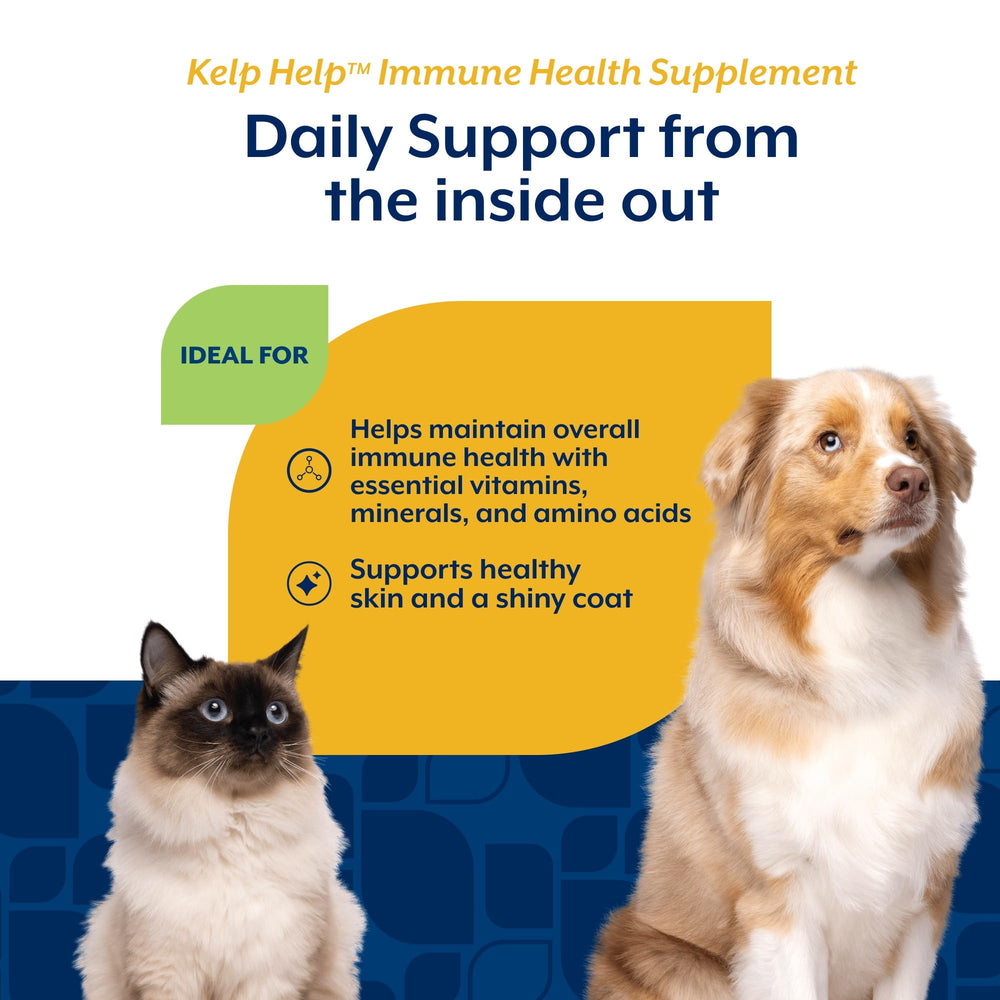 Kelp Help™ Immune Health Supplement

Daily Support from the inside out

IDEAL FOR

Helps maintain overall immune health with essential vitamins, minerals, and amino acids

Supports healthy skin and a shiny coat